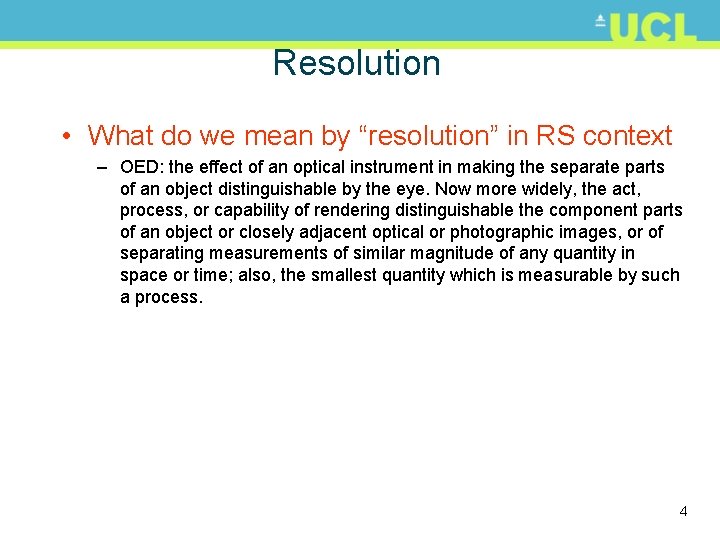 UCL

Resolution

• What do we mean by “resolution” in RS context

– OED: the effect of an optical instrument in making the separate parts of an object distinguishable by the eye. Now more widely, the act, process, or capability of rendering distinguishable the component parts of an object or closely adjacent optical or photographic images, or of separating measurements of similar magnitude of any quantity in space or time; also, the smallest quantity which is measurable by such a process.

4